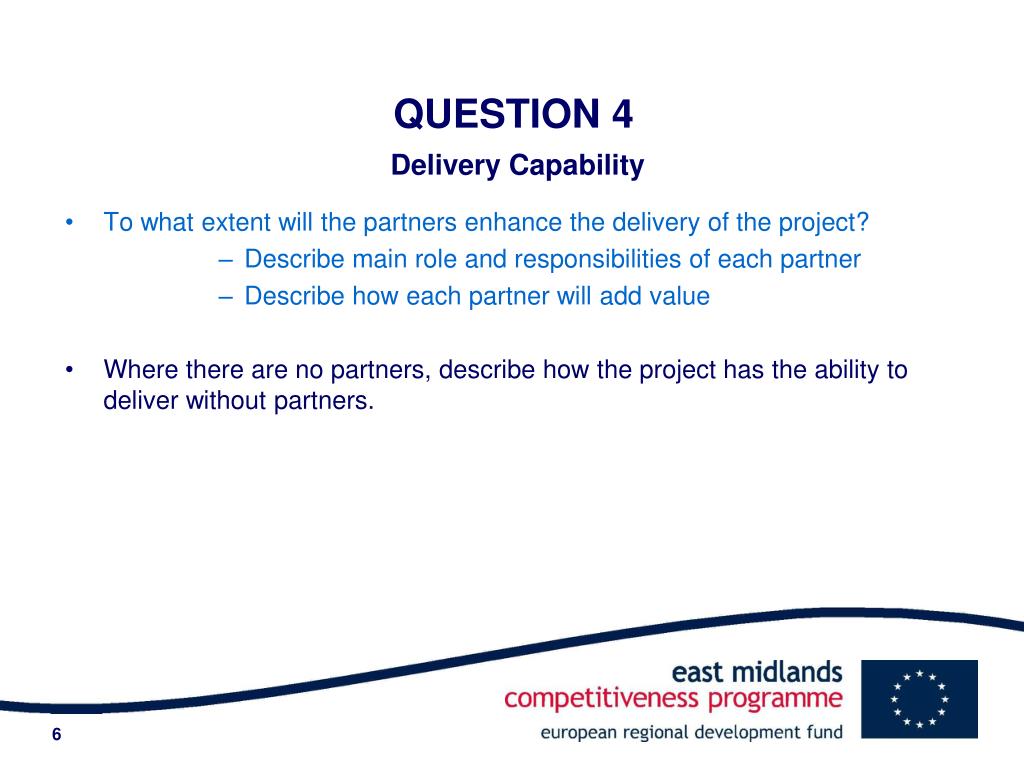 QUESTION 4

Delivery Capability

• To what extent will the partners enhance the delivery of the project?
– Describe main role and responsibilities of each partner
– Describe how each partner will add value

• Where there are no partners, describe how the project has the ability to deliver without partners.

east midlands
competitiveness programme
european regional development fund

6